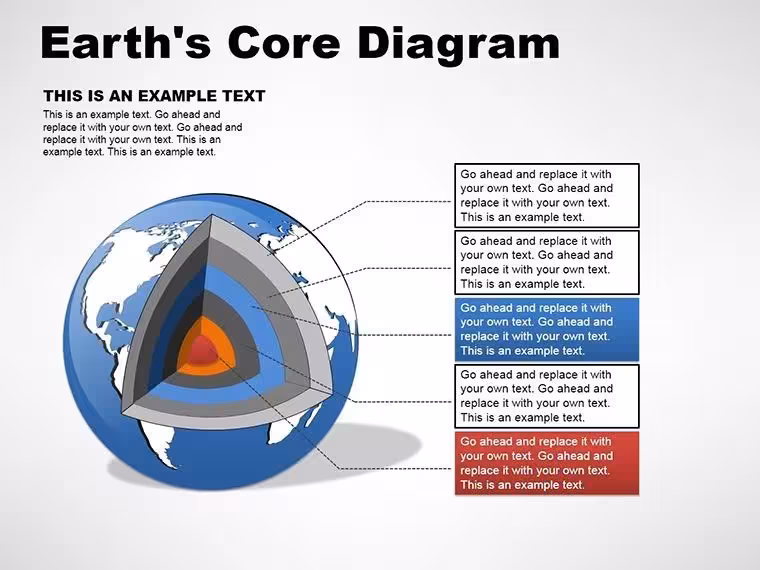 Earth's Core Diagram

THIS IS AN EXAMPLE TEXT

This is an example text. Go ahead and replace it with your own text. Go ahead and replace it with your own text. This is an example text. This is an example text.

Go ahead and replace it with your own text. Go ahead and replace it with your own text. This is an example text.

Go ahead and replace it with your own text. Go ahead and replace it with your own text. This is an example text.

Go ahead and replace it with your own text. Go ahead and replace it with your own text. This is an example text.

Go ahead and replace it with your own text. Go ahead and replace it with your own text. This is an example text.

Go ahead and replace it with your own text. Go ahead and replace it with your own text. This is an example text.